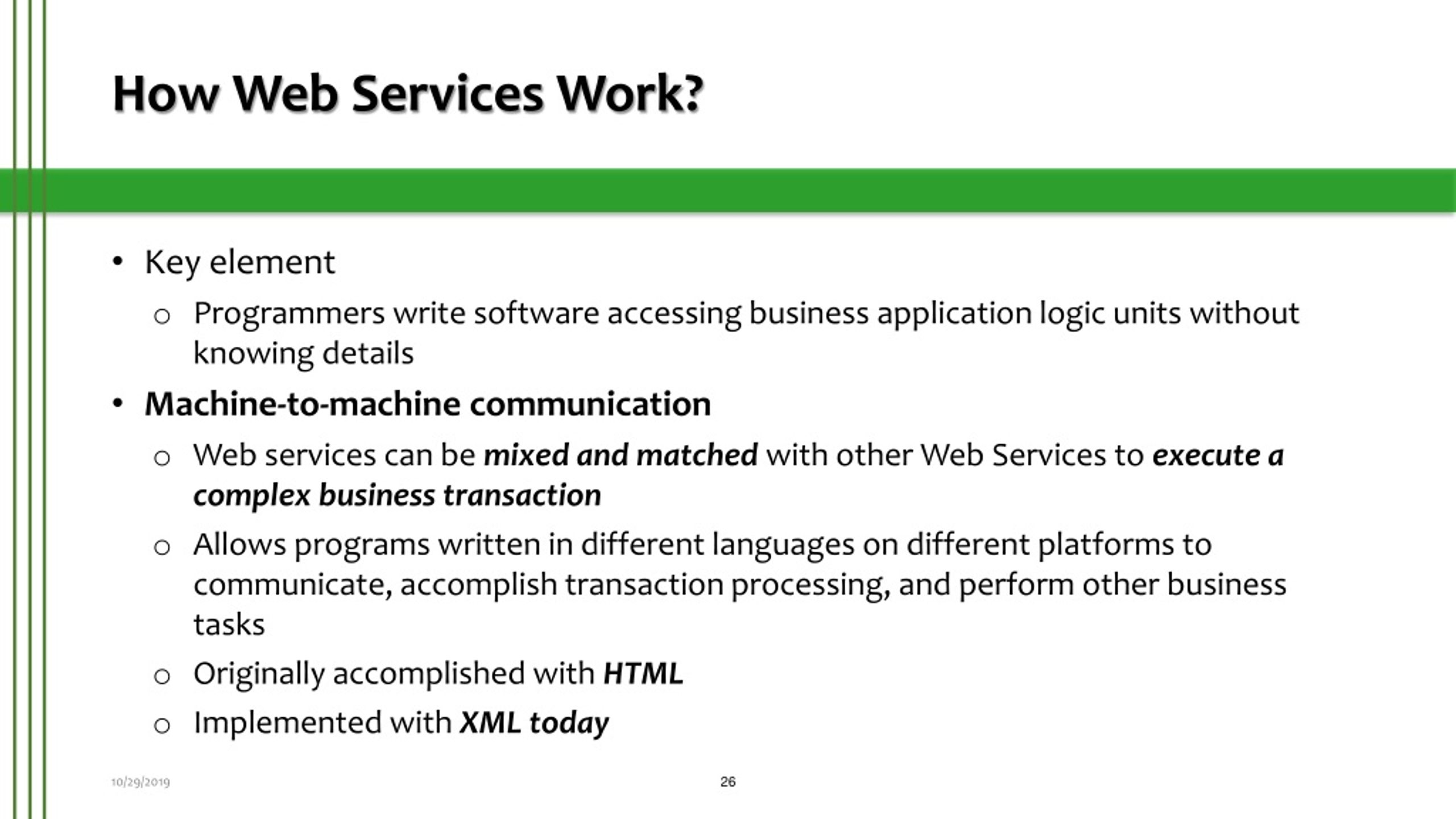 How Web Services Work?

• Key element
  o Programmers write software accessing business application logic units without knowing details
• Machine-to-machine communication
  o Web services can be mixed and matched with other Web Services to execute a complex business transaction
  o Allows programs written in different languages on different platforms to communicate, accomplish transaction processing, and perform other business tasks
  o Originally accomplished with HTML
  o Implemented with XML today

10/29/2019

26